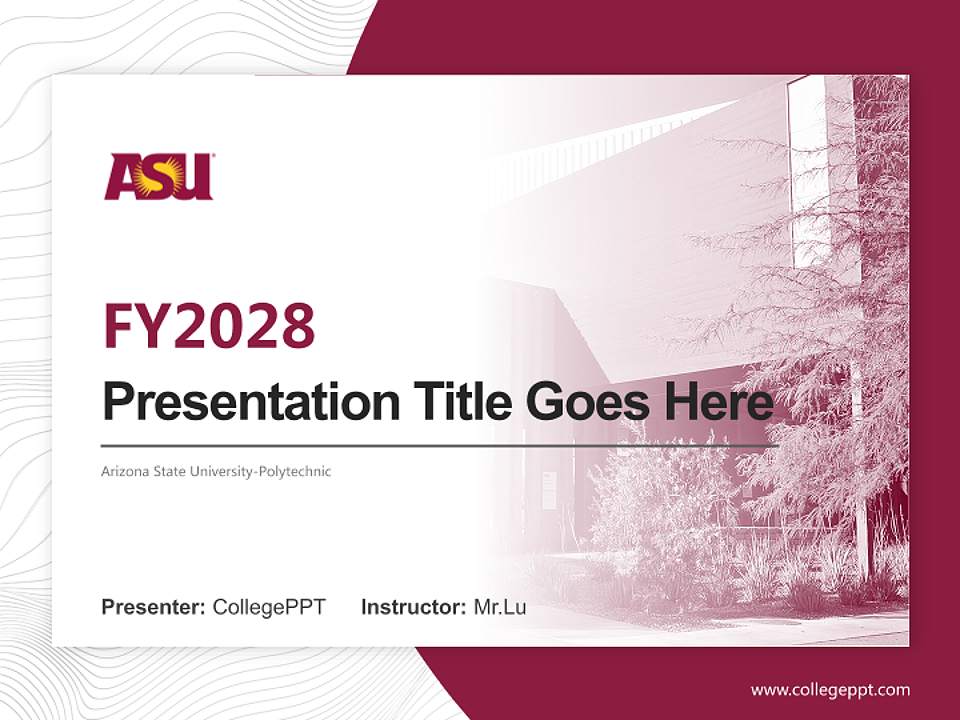 ASU

FY2028

Presentation Title Goes Here

Arizona State University-Polytechnic

Presenter: CollegePPT Instructor: Mr.Lu

www.collegeppt.com